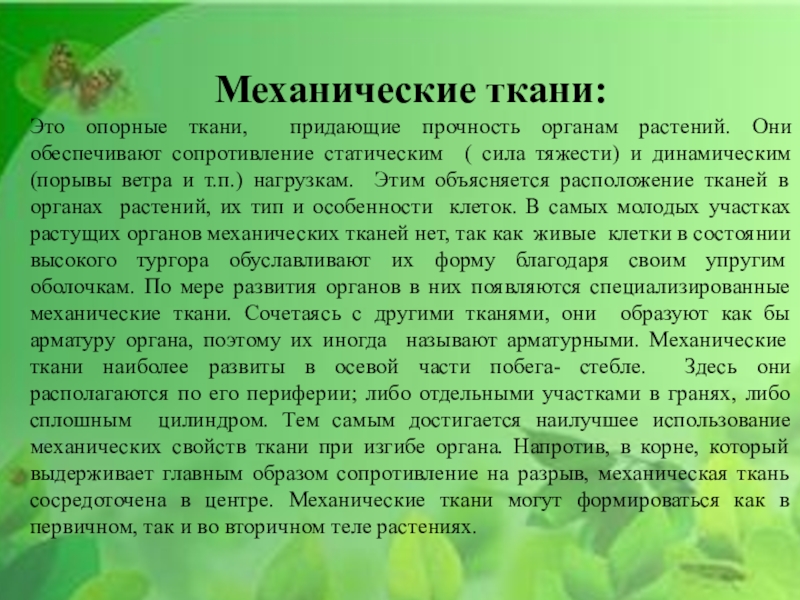 Механические ткани:

Это опорные ткани, придающие прочность органам растений. Они обеспечивают сопротивление статическим ( сила тяжести) и динамическим (порывы ветра и т.п.) нагрузкам. Этим объясняется расположение тканей в органах растений, их тип и особенности клеток. В самых молодых участках растущих органов механических тканей нет, так как живые клетки в состоянии высокого тургора обуславливают их форму благодаря своим упругим оболочкам. По мере развития органов в них появляются специализированные механические ткани. Сочетаясь с другими тканями, они образуют как бы арматуру органа, поэтому их иногда называют арматурными. Механические ткани наиболее развиты в осевой части побега- стебле. Здесь они располагаются по его периферии; либо отдельными участками в гранях, либо сплошным цилиндром. Тем самым достигается наилучшее использование механических свойств ткани при изгибе органа. Напротив, в корне, который выдерживает главным образом сопротивление на разрыв, механическая ткань сосредоточена в центре. Механические ткани могут формироваться как в первичном, так и во вторичном теле растениях.